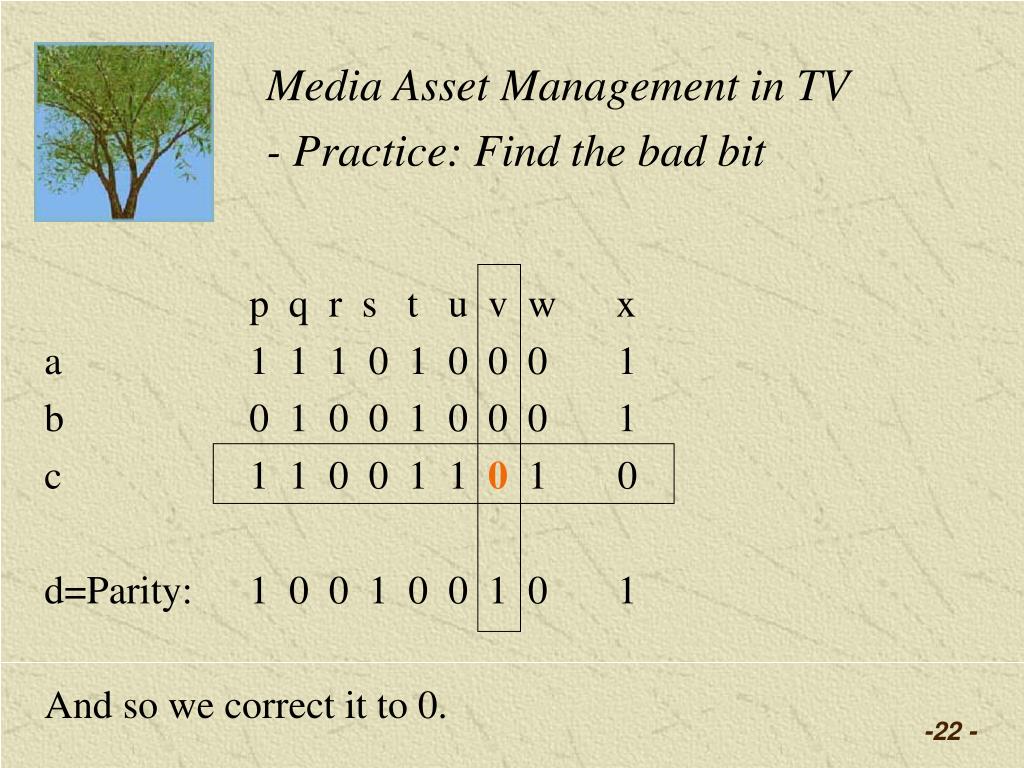 Media Asset Management in TV
- Practice: Find the bad bit

| | p | q | r | s | t | u | v | w | x |
|---|---|---|---|---|---|---|---|---|---|
| a | 1 | 1 | 1 | 0 | 1 | 0 | 0 | 0 | 1 |
| b | 0 | 1 | 0 | 0 | 1 | 0 | 0 | 0 | 1 |
| c | 1 | 1 | 0 | 0 | 1 | 1 | 0 | 1 | 0 |
| d=Parity: | 1 | 0 | 0 | 1 | 0 | 0 | 1 | 0 | 1 |

And so we correct it to 0.

-22 -